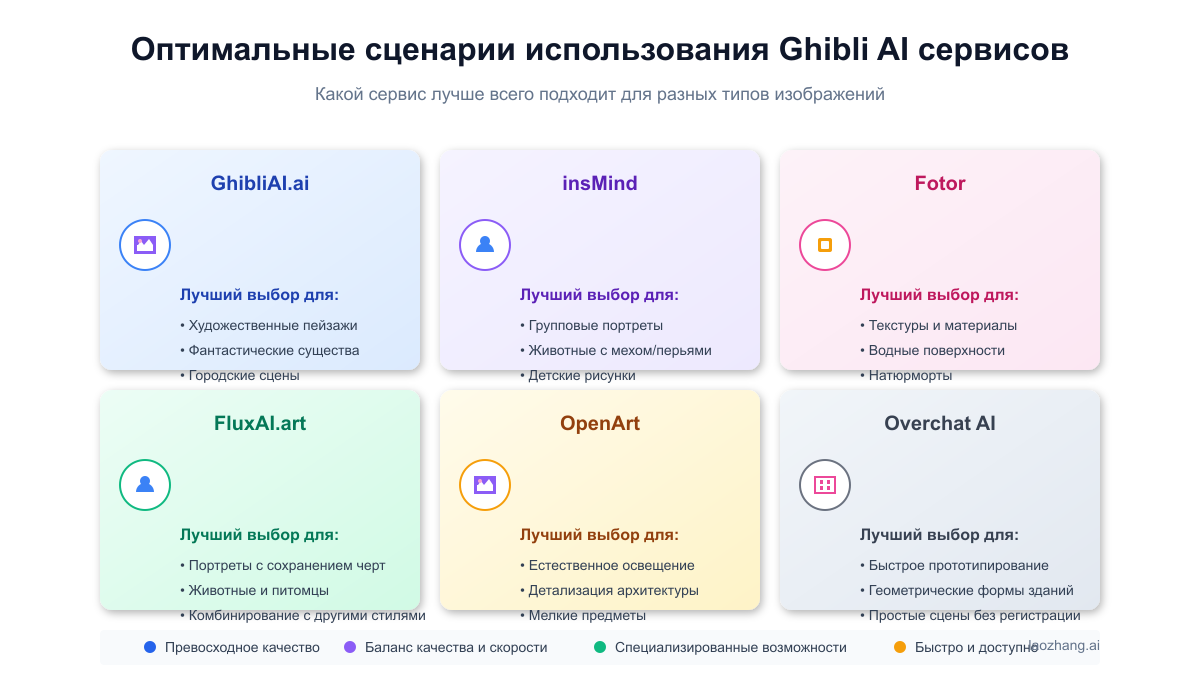 Оптимальные сценарии использования Ghibli AI сервисов

Какой сервис лучше всего подходит для разных типов изображений

GhibliAI.ai

Лучший выбор для:
• Художественные пейзажи
• Фантастические существа
• Городские сцены

insMind

Лучший выбор для:
• Групповые портреты
• Животные с мехом/перьями
• Детские рисунки

Fotor

Лучший выбор для:
• Текстуры и материалы
• Водные поверхности
• Натюрморты

FluxAI.art

Лучший выбор для:
• Портреты с сохранением черт
• Животные и питомцы
• Комбинирование с другими стилями

OpenArt

Лучший выбор для:
• Естественное освещение
• Детализация архитектуры
• Мелкие предметы

Overchat AI

Лучший выбор для:
• Быстрое прототипирование
• Геометрические формы зданий
• Простые сцены без регистрации

Превосходное качество
Баланс качества и скорости
Специализированные возможности
Быстро и доступно

laozhang.ai